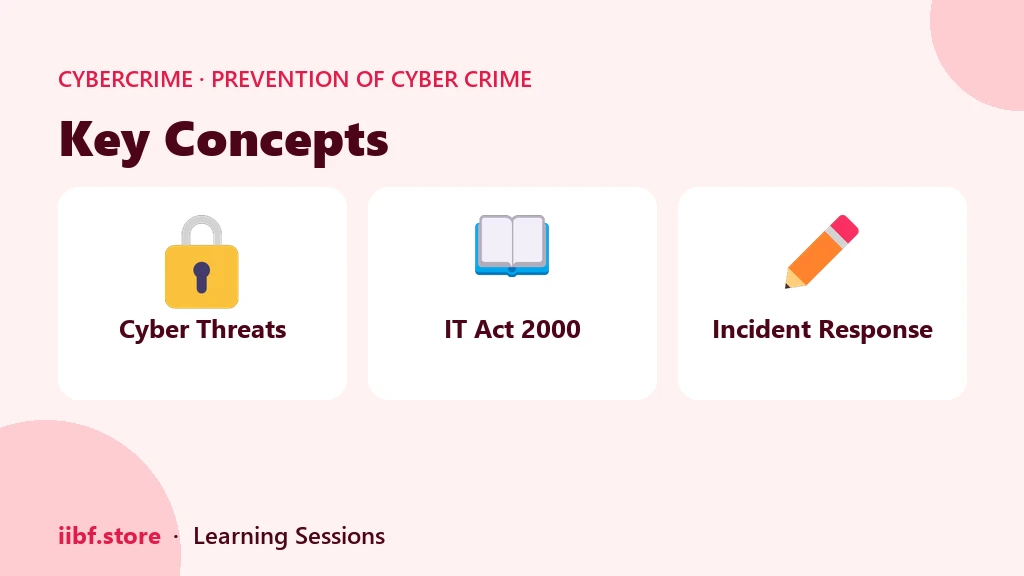 CYBERCRIME · PREVENTION OF CYBER CRIME

Key Concepts

Cyber Threats

IT Act 2000

Incident Response

iibf.store · Learning Sessions